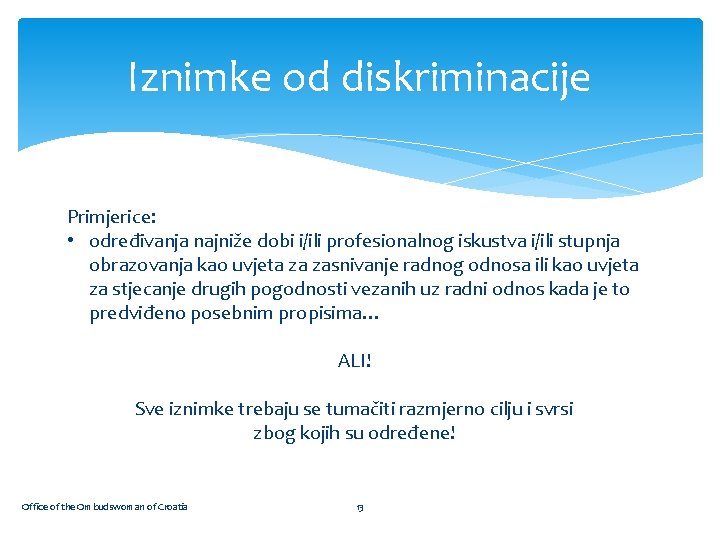 Iznimke od diskriminacije

Primjerice:
• određivanja najniže dobi i/ili profesionalnog iskustva i/ili stupnja obrazovanja kao uvjeta za zasnivanje radnog odnosa ili kao uvjeta za stjecanje drugih pogodnosti vezanih uz radni odnos kada je to predviđeno posebnim propisima…

ALI!

Sve iznimke trebaju se tumačiti razmjerno cilju i svrsi zbog kojih su određene!

Office of the Ombudswoman of Croatia

13